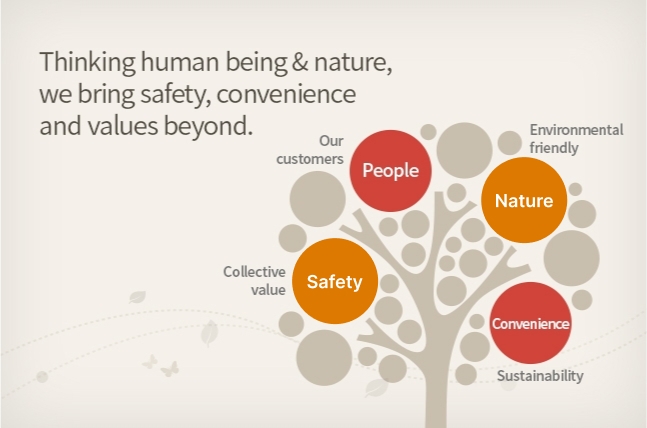 Thinking human being & nature, we bring safety, convenience and values beyond.

Our customers

People

Environmental friendly

Nature

Collective value

Safety

Convenience

Sustainability